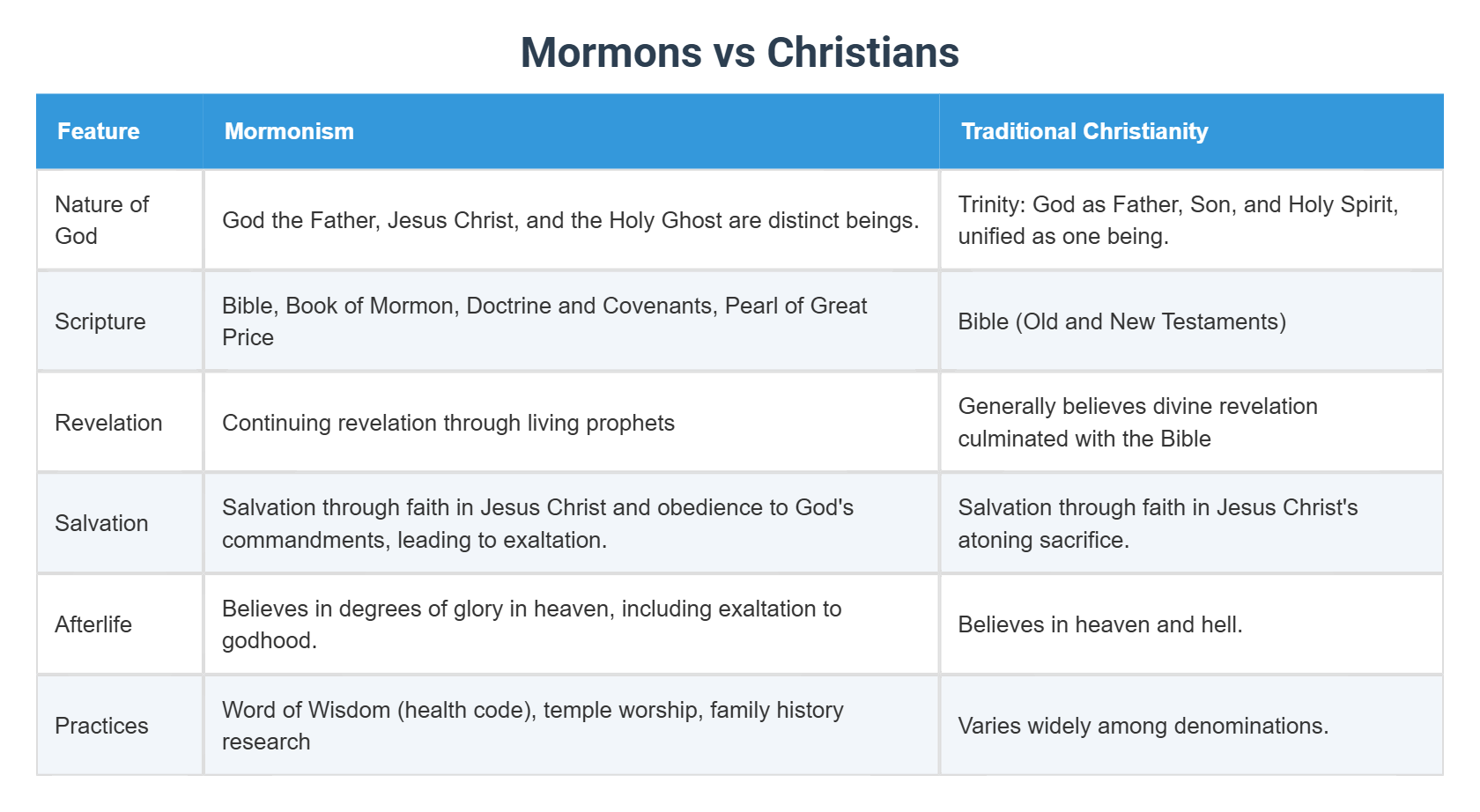 Mormons vs Christians

| Feature | Mormonism | Traditional Christianity |
|---|---|---|
| Nature of God | God the Father, Jesus Christ, and the Holy Ghost are distinct beings. | Trinity: God as Father, Son, and Holy Spirit, unified as one being. |
| Scripture | Bible, Book of Mormon, Doctrine and Covenants, Pearl of Great Price | Bible (Old and New Testaments) |
| Revelation | Continuing revelation through living prophets | Generally believes divine revelation culminated with the Bible |
| Salvation | Salvation through faith in Jesus Christ and obedience to God's commandments, leading to exaltation. | Salvation through faith in Jesus Christ's atoning sacrifice. |
| Afterlife | Believes in degrees of glory in heaven, including exaltation to godhood. | Believes in heaven and hell. |
| Practices | Word of Wisdom (health code), temple worship, family history research | Varies widely among denominations. |